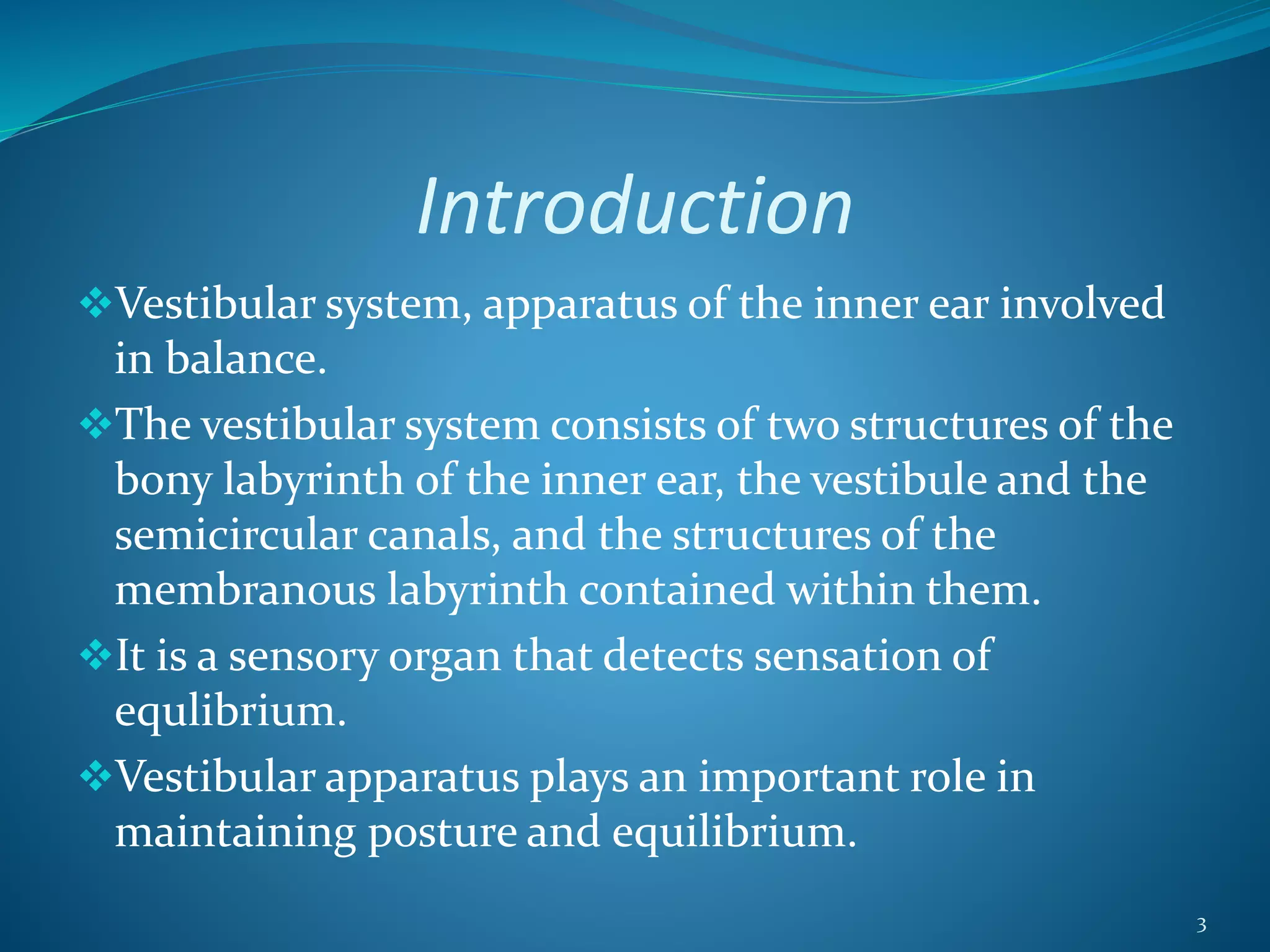 Introduction

❖Vestibular system, apparatus of the inner ear involved in balance.

❖The vestibular system consists of two structures of the bony labyrinth of the inner ear, the vestibule and the semicircular canals, and the structures of the membranous labyrinth contained within them.

❖It is a sensory organ that detects sensation of equlibrium.

❖Vestibular apparatus plays an important role in maintaining posture and equilibrium.

3